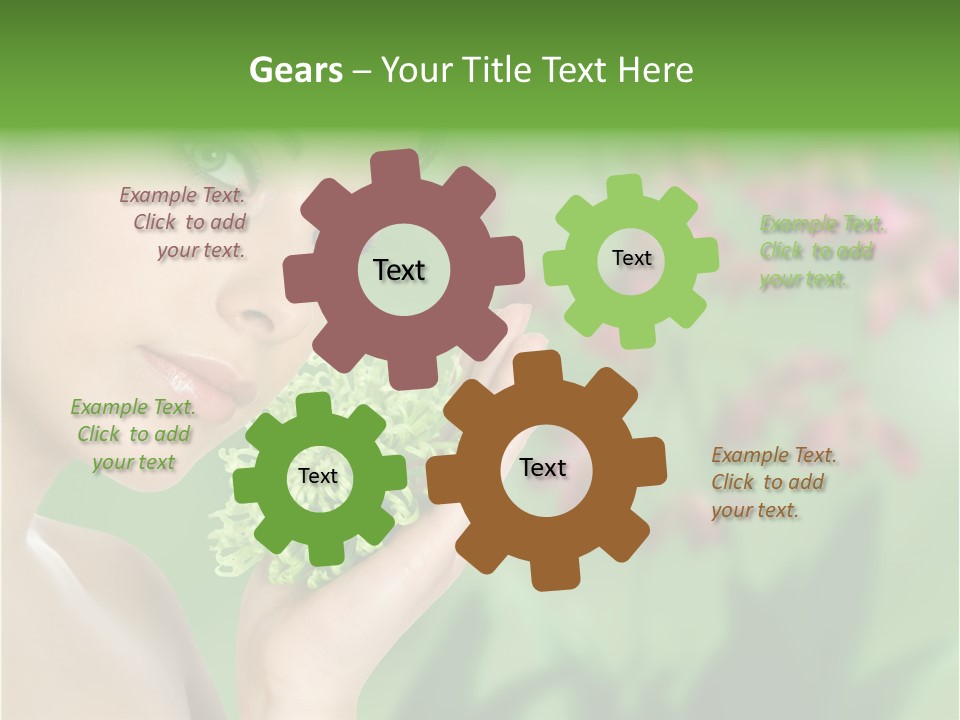 Gears – Your Title Text Here

Example Text. Click to add your text.

Text

Text

Example Text. Click to add your text.

Example Text. Click to add your text

Text

Text

Example Text. Click to add your text.